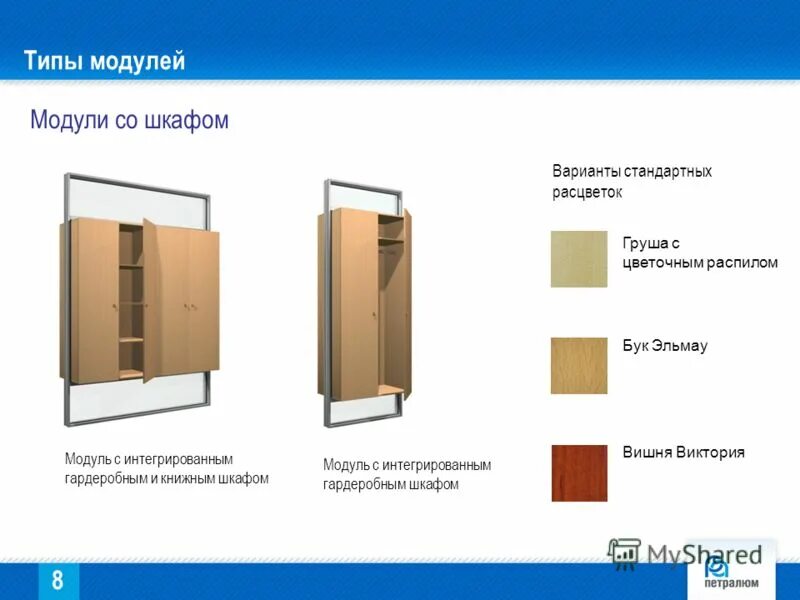 Типы модулей

Модули со шкафом

Модуль с интегрированным гардеробным и книжным шкафом

Модуль с интегрированным гардеробным шкафом

Варианты стандартных расцветок

Груша с цветочным распилом

Бук Эльмау

Вишня Виктория

MyShared

8

петралюм